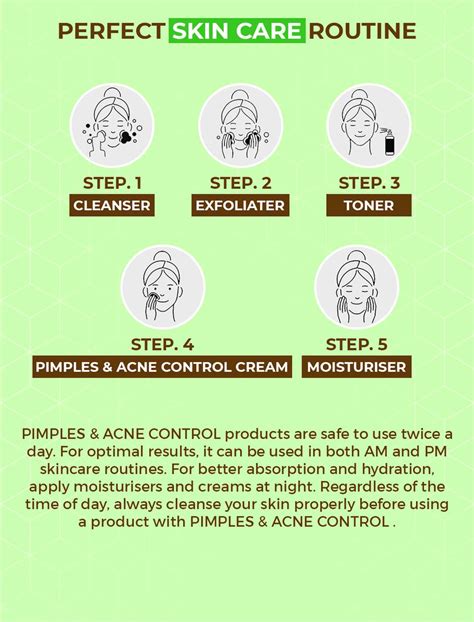 PERFECT SKIN CARE ROUTINE

STEP. 1
CLEANSER

STEP. 2
EXFOLIATER

STEP. 3
TONER

STEP. 4
PIMPLES & ACNE CONTROL CREAM

STEP. 5
MOISTURISER

PIMPLES & ACNE CONTROL products are safe to use twice a day. For optimal results, it can be used in both AM and PM skincare routines. For better absorption and hydration, apply moisturisers and creams at night. Regardless of the time of day, always cleanse your skin properly before using a product with PIMPLES & ACNE CONTROL .